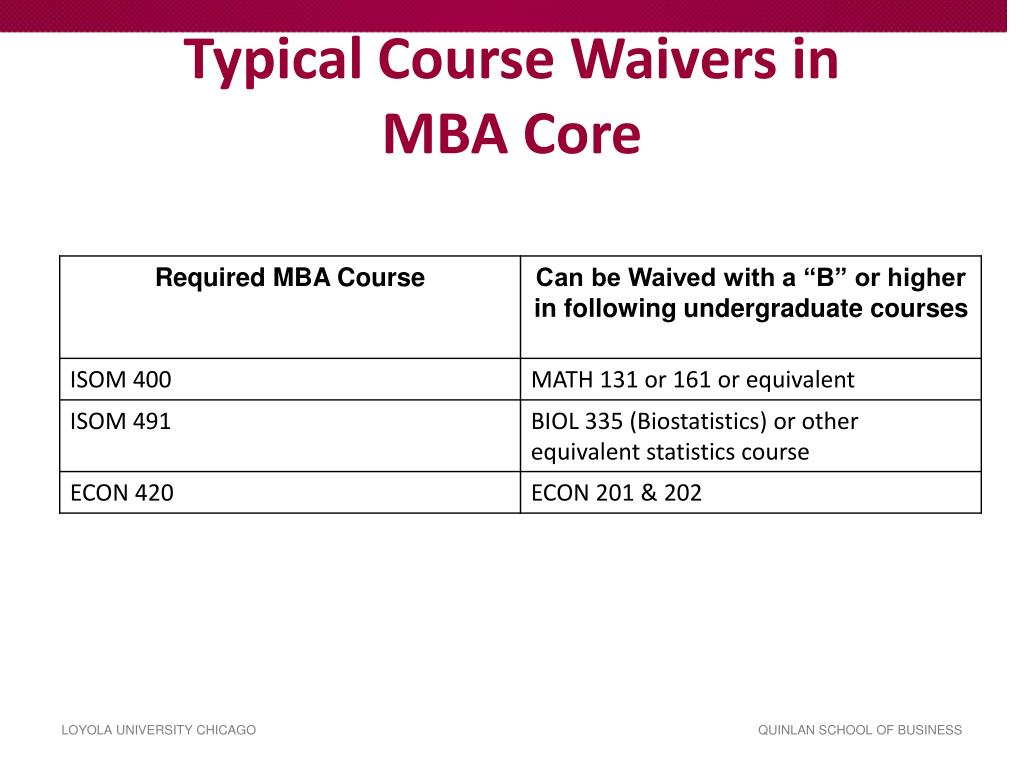 Typical Course Waivers in MBA Core

| Required MBA Course | Can be Waived with a “B” or higher in following undergraduate courses |
|---|---|
| ISOM 400 | MATH 131 or 161 or equivalent |
| ISOM 491 | BIOL 335 (Biostatistics) or other equivalent statistics course |
| ECON 420 | ECON 201 & 202 |

LOYOLA UNIVERSITY CHICAGO

QUINLAN SCHOOL OF BUSINESS